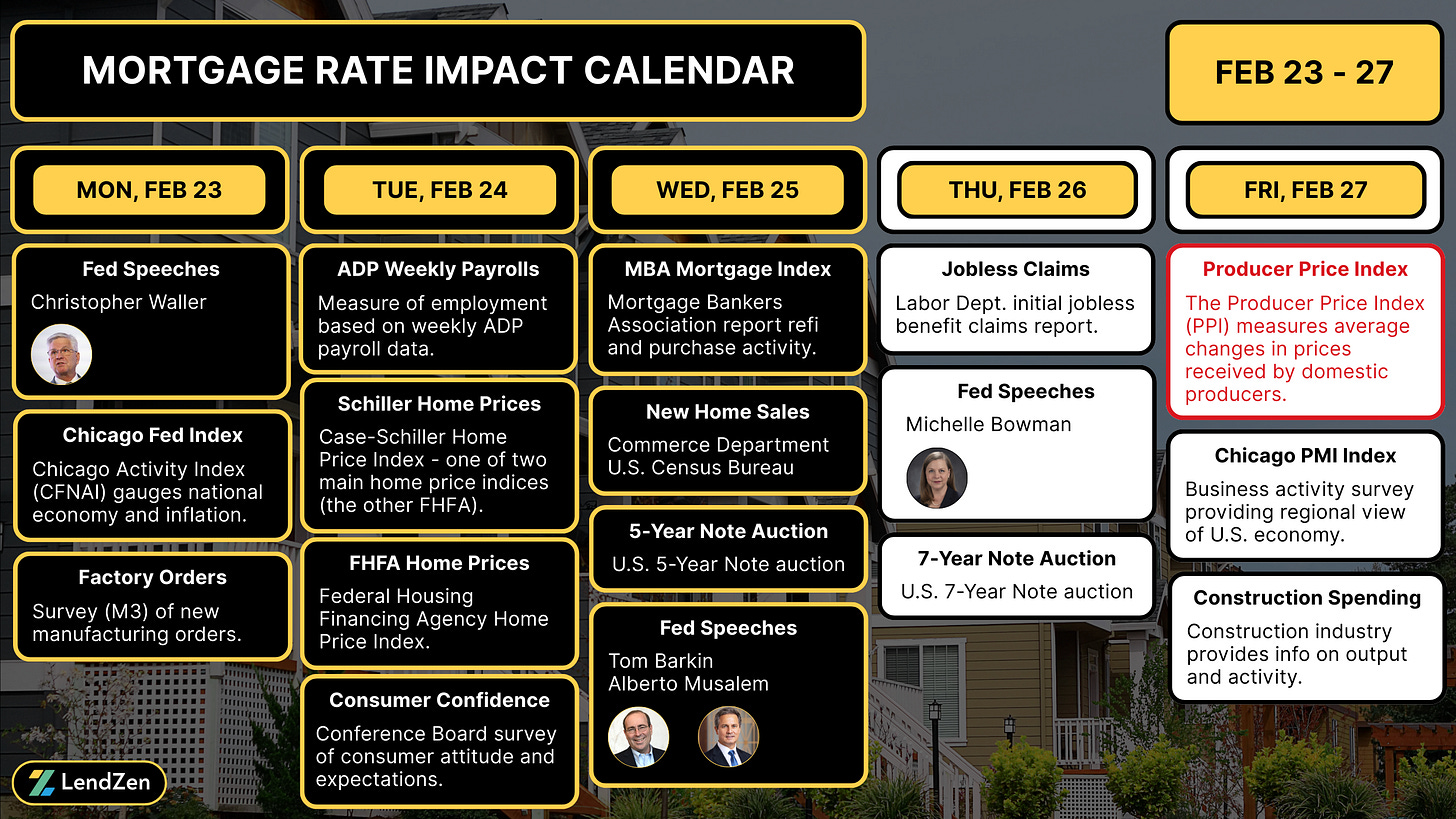 MORTGAGE RATE IMPACT CALENDAR

FEB 23 - 27

MON, FEB 23

Fed Speeches
Christopher Waller

Chicago Fed Index
Chicago Activity Index (CFNAI) gauges national economy and inflation.

Factory Orders
Survey (M3) of new manufacturing orders.

TUE, FEB 24

ADP Weekly Payrolls
Measure of employment based on weekly ADP payroll data.

Schiller Home Prices
Case-Schiller Home Price Index - one of two main home price indices (the other FHFA).

FHFA Home Prices
Federal Housing Financing Agency Home Price Index.

Consumer Confidence
Conference Board survey of consumer attitude and expectations.

WED, FEB 25

MBA Mortgage Index
Mortgage Bankers Association report refi and purchase activity.

New Home Sales
Commerce Department U.S. Census Bureau

5-Year Note Auction
U.S. 5-Year Note auction

Fed Speeches
Tom Barkin
Alberto Musalem

THU, FEB 26

Jobless Claims
Labor Dept. initial jobless benefit claims report.

Fed Speeches
Michelle Bowman

7-Year Note Auction
U.S. 7-Year Note auction

FRI, FEB 27

Producer Price Index
The Producer Price Index (PPI) measures average changes in prices received by domestic producers.

Chicago PMI Index
Business activity survey providing regional view of U.S. economy.

Construction Spending
Construction industry provides info on output and activity.

LendZen